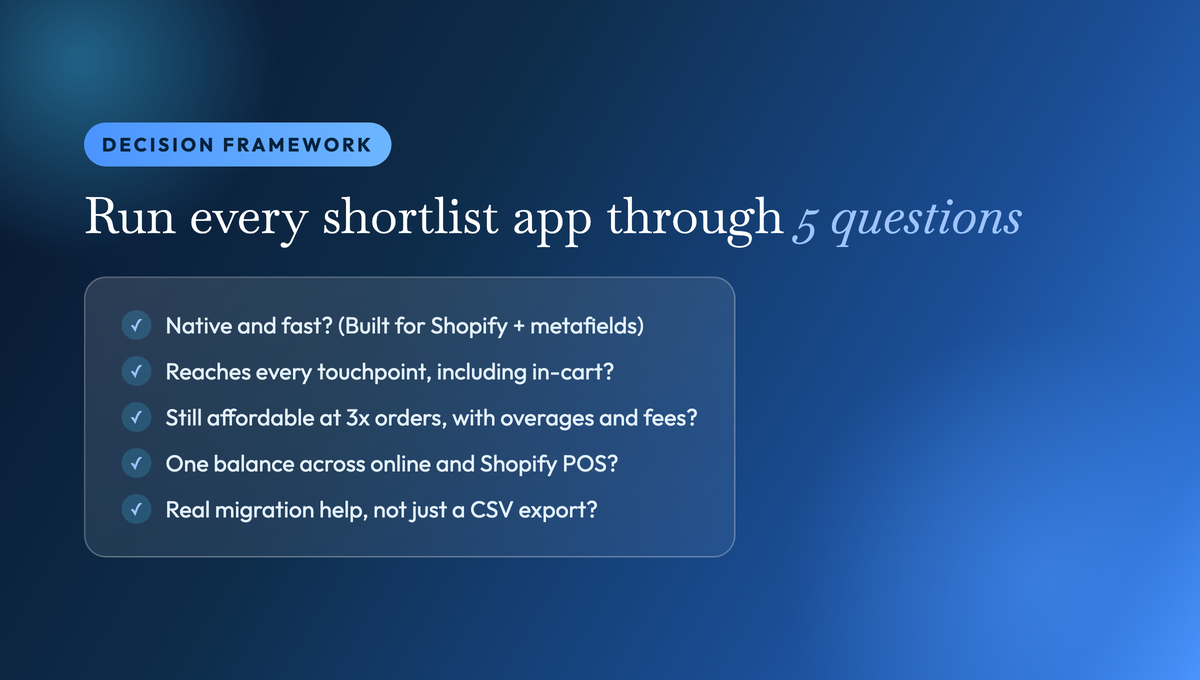 DECISION FRAMEWORK

Run every shortlist app through 5 questions

✓ Native and fast? (Built for Shopify + metafields)

✓ Reaches every touchpoint, including in-cart?

✓ Still affordable at 3x orders, with overages and fees?

✓ One balance across online and Shopify POS?

✓ Real migration help, not just a CSV export?